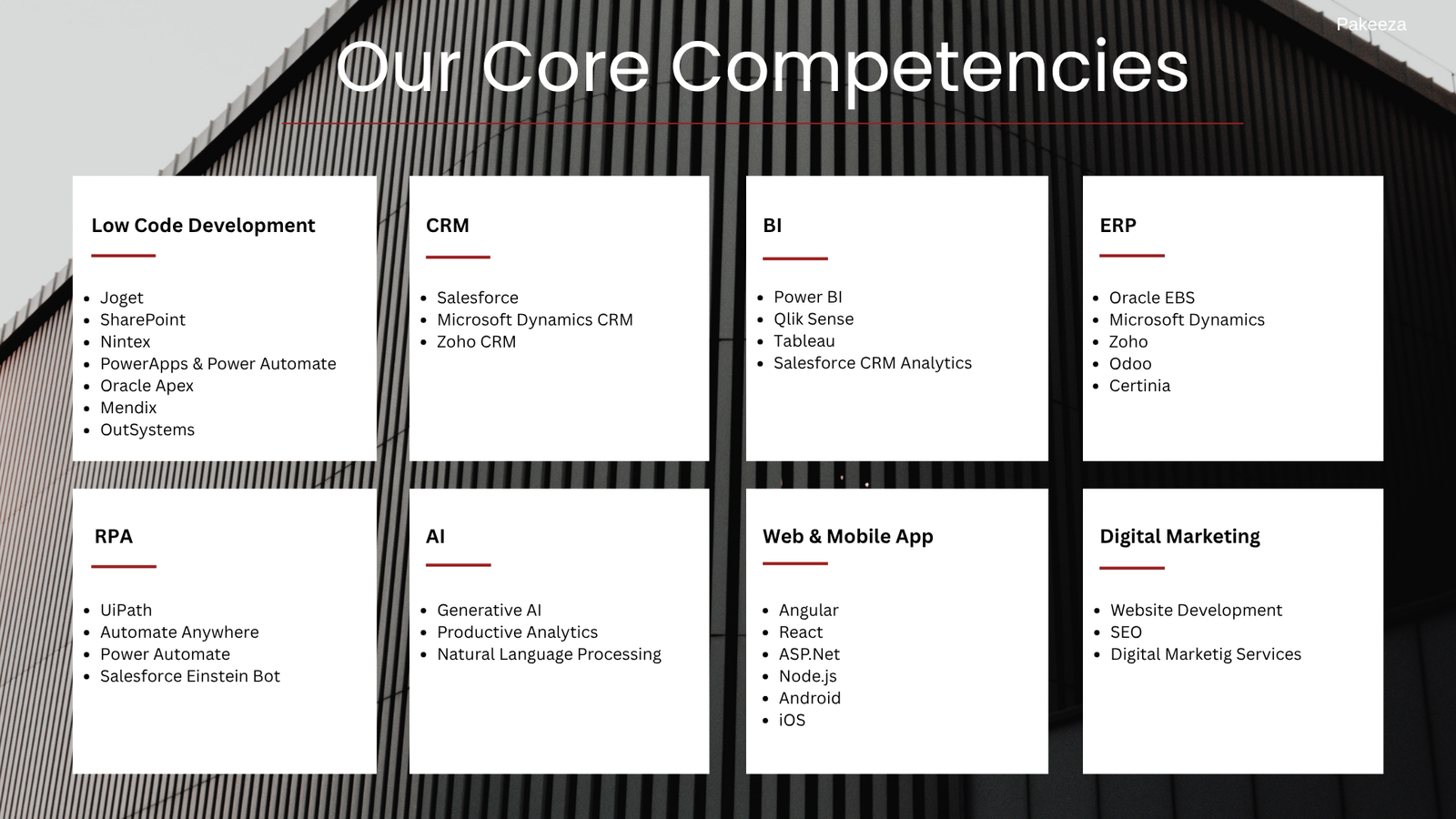 Pakeeza

Our Core Competencies

Low Code Development

- Joget
- SharePoint
- Nintex
- PowerApps & Power Automate
- Oracle Apex
- Mendix
- OutSystems

CRM

- Salesforce
- Microsoft Dynamics CRM
- Zoho CRM

BI

- Power BI
- Qlik Sense
- Tableau
- Salesforce CRM Analytics

ERP

- Oracle EBS
- Microsoft Dynamics
- Zoho
- Odoo
- Certinia

RPA

- UiPath
- Automate Anywhere
- Power Automate
- Salesforce Einstein Bot

AI

- Generative AI
- Productive Analytics
- Natural Language Processing

Web & Mobile App

- Angular
- React
- ASP.Net
- Node.js
- Android
- iOS

Digital Marketing

- Website Development
- SEO
- Digital Marketig Services